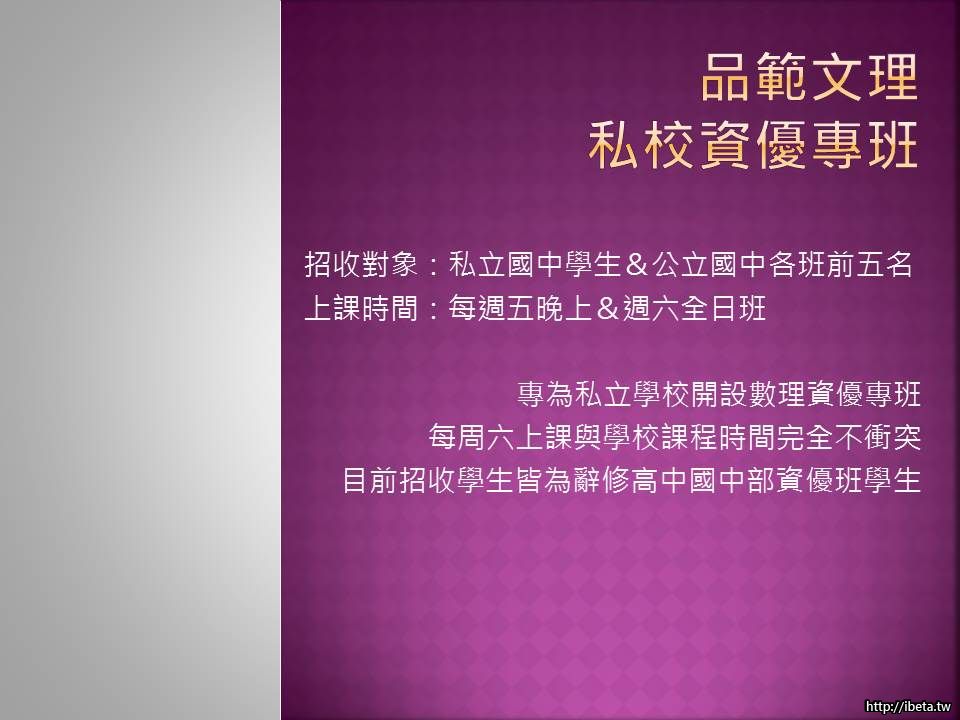 品範文理
私校資優專班

招收對象：私立國中學生＆公立國中各班前五名
上課時間：每週五晚上＆週六全日班

專為私立學校開設數理資優專班
每周六上課與學校課程時間完全不衝突
目前招收學生皆為辭修高中國中部資優班學生

http://ibeta.tw